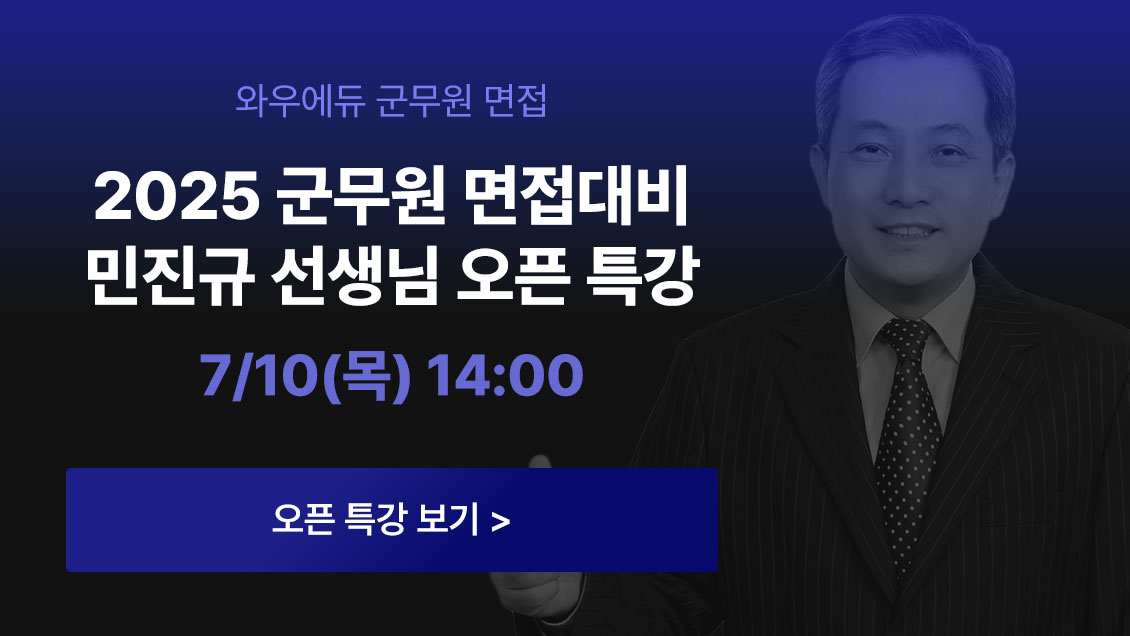 와우에듀 군무원 면접

2025 군무원 면접대비
민진규 선생님 오픈 특강

7/10(목) 14:00

오픈 특강 보기 >